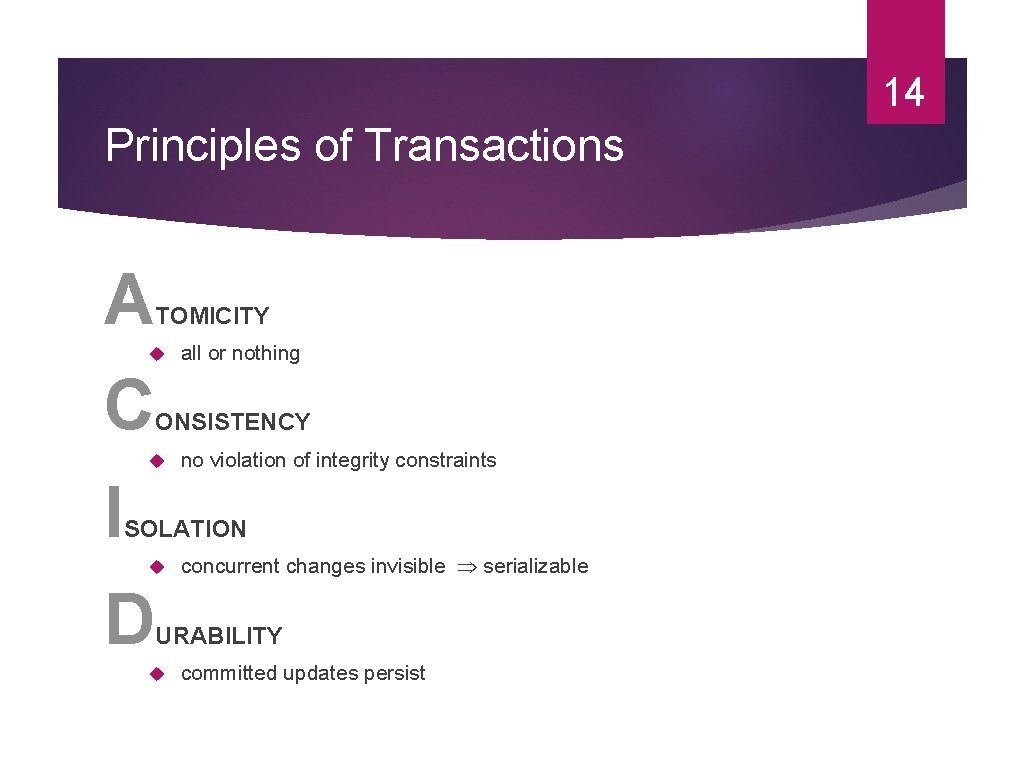 14

Principles of Transactions

ATOMICITY

all or nothing

CONSISTENCY

no violation of integrity constraints

ISOLATION

concurrent changes invisible $\Rightarrow$ serializable

DURABILITY

committed updates persist